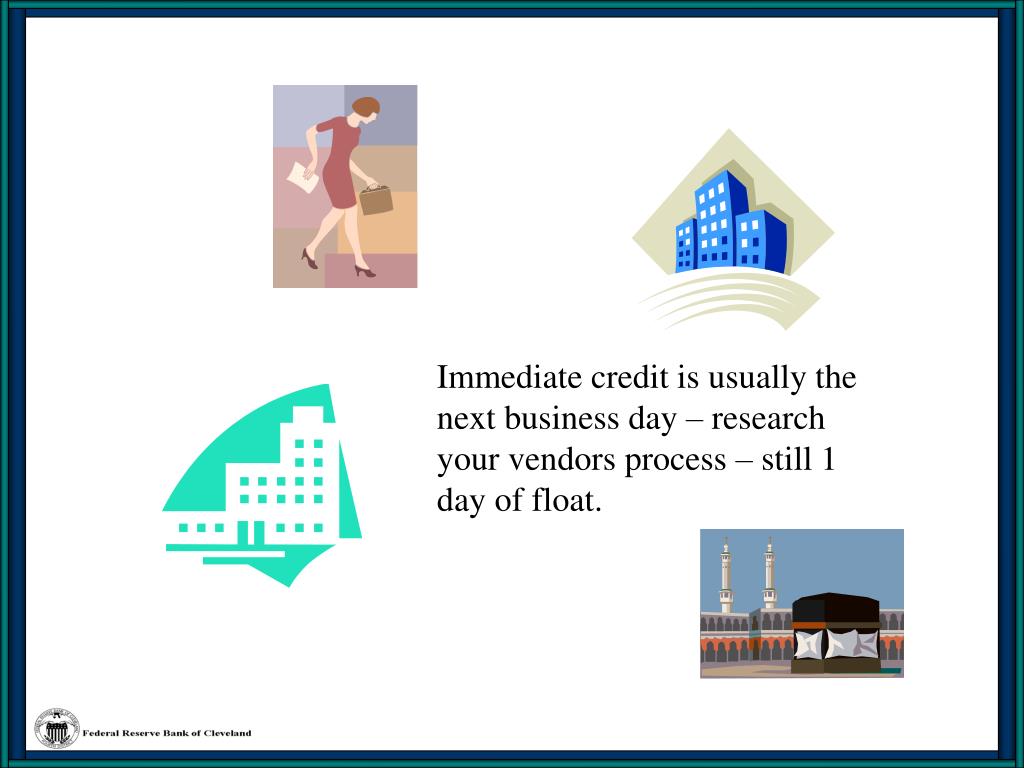 Immediate credit is usually the next business day – research your vendors process – still 1 day of float.

Federal Reserve Bank of Cleveland